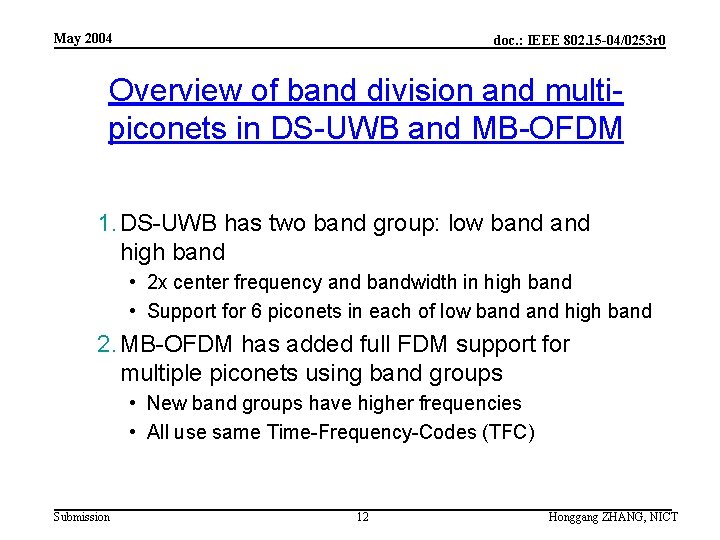 May 2004

doc.: IEEE 802.15-04/0253r0

Overview of band division and multi-piconets in DS-UWB and MB-OFDM

1. DS-UWB has two band group: low band and high band
• 2x center frequency and bandwidth in high band
• Support for 6 piconets in each of low band and high band

2. MB-OFDM has added full FDM support for multiple piconets using band groups
• New band groups have higher frequencies
• All use same Time-Frequency-Codes (TFC)

Submission

12

Honggang ZHANG, NICT